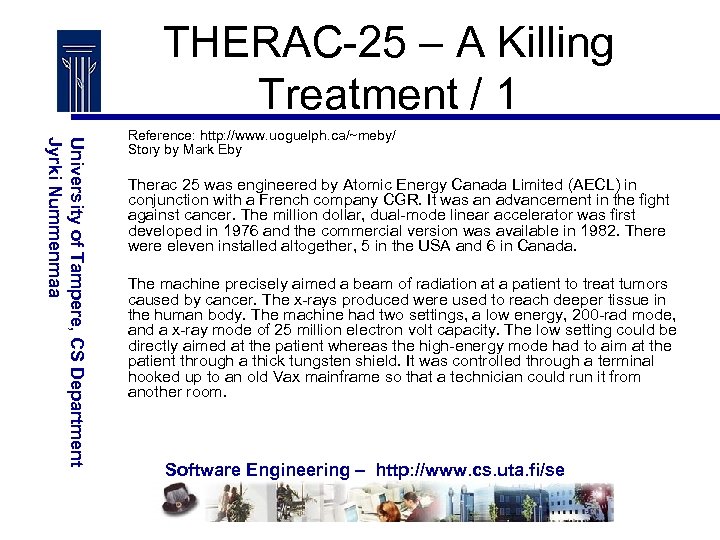 THERAC-25 – A Killing Treatment / 1

University of Tampere, CS Department
Jyrki Nummenmaa

Reference: http://www.uoguelph.ca/~meby/
Story by Mark Eby

Therac 25 was engineered by Atomic Energy Canada Limited (AECL) in conjunction with a French company CGR. It was an advancement in the fight against cancer. The million dollar, dual-mode linear accelerator was first developed in 1976 and the commercial version was available in 1982. There were eleven installed altogether, 5 in the USA and 6 in Canada.

The machine precisely aimed a beam of radiation at a patient to treat tumors caused by cancer. The x-rays produced were used to reach deeper tissue in the human body. The machine had two settings, a low energy, 200-rad mode, and a x-ray mode of 25 million electron volt capacity. The low setting could be directly aimed at the patient whereas the high-energy mode had to aim at the patient through a thick tungsten shield. It was controlled through a terminal hooked up to an old Vax mainframe so that a technician could run it from another room.

Software Engineering – http://www.cs.uta.fi/se